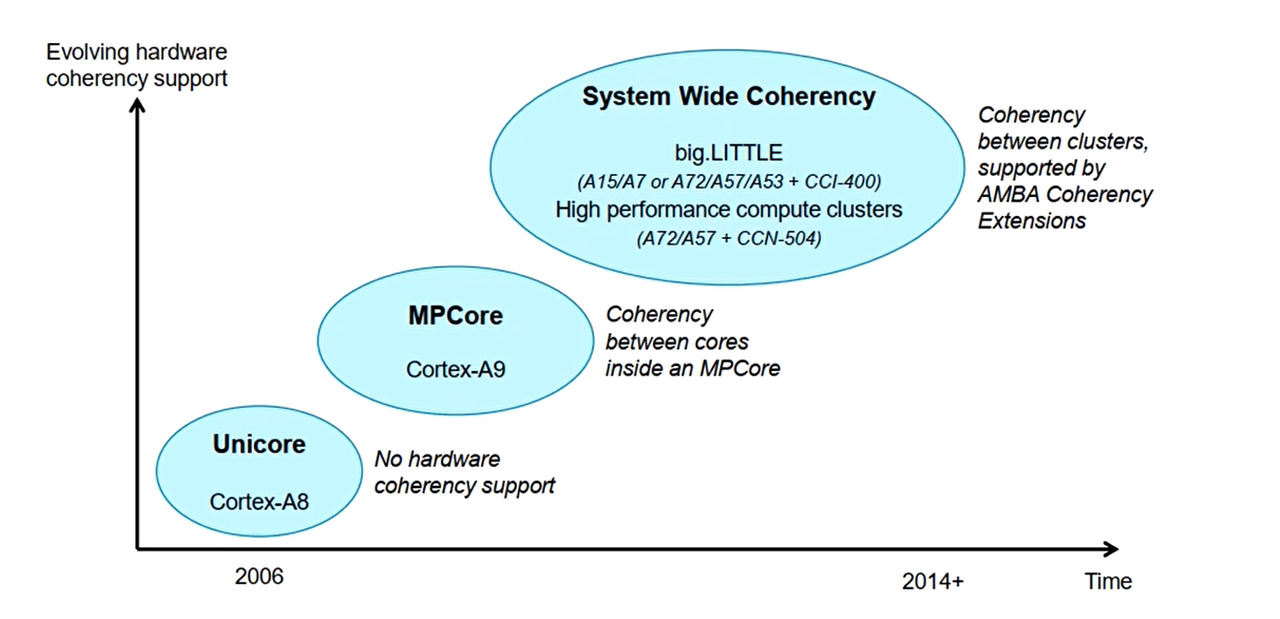 Evolving hardware coherency support

System Wide Coherency

big.LITTLE
(A15/A7 or A72/A57/A53 + CCI-400)
High performance compute clusters
(A72/A57 + CCN-504)

Coherency between clusters, supported by AMBA Coherency Extensions

MPCore

Cortex-A9

Coherency between cores inside an MPCore

Unicore

Cortex-A8

No hardware coherency support

2006

2014+

Time